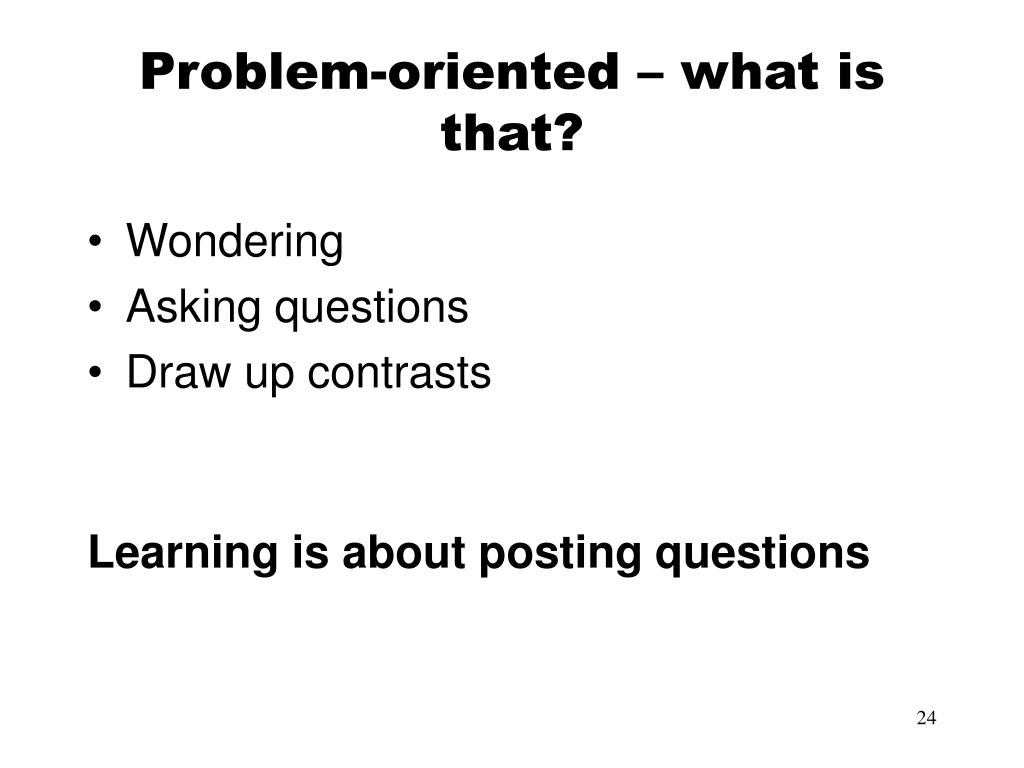 Problem-oriented – what is that?

• Wondering
• Asking questions
• Draw up contrasts

Learning is about posting questions

24